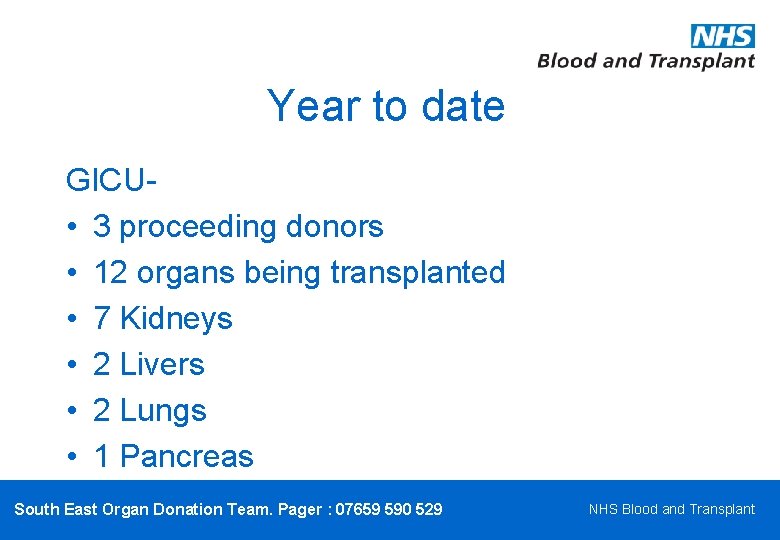 NHS
Blood and Transplant

Year to date

GICU-
• 3 proceeding donors
• 12 organs being transplanted
• 7 Kidneys
• 2 Livers
• 2 Lungs
• 1 Pancreas

South East Organ Donation Team. Pager : 07659 590 529

NHS Blood and Transplant